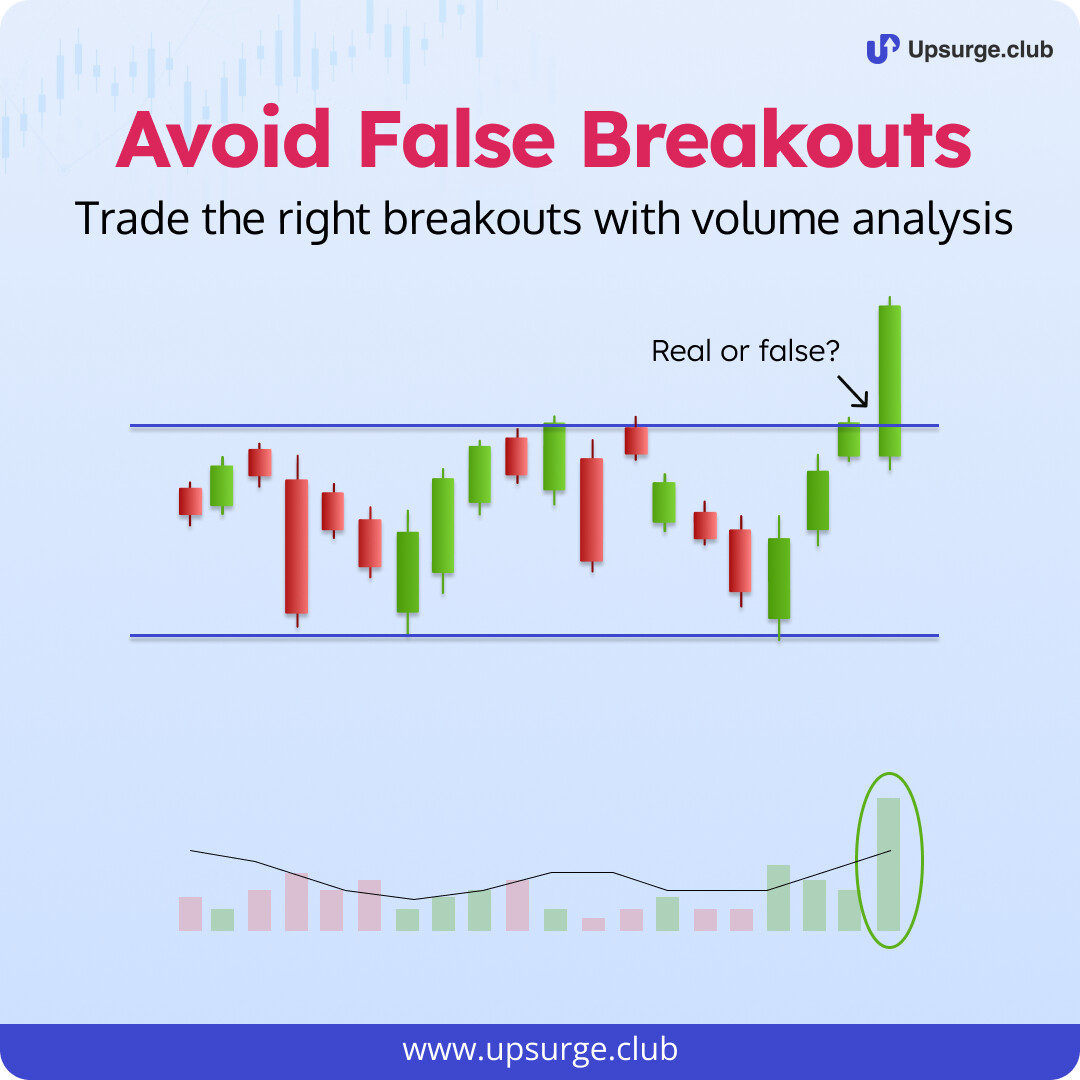 Upsurge.club

Avoid False Breakouts

Trade the right breakouts with volume analysis

Real or false?

www.upsurge.club